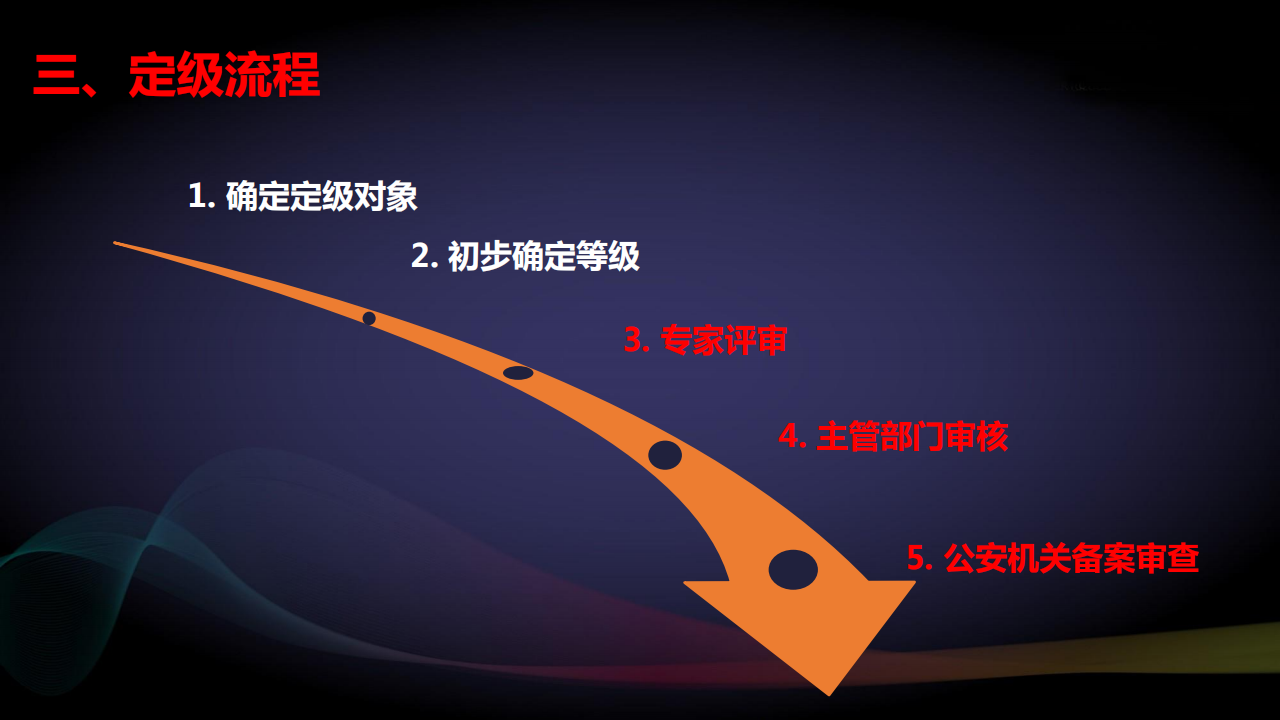 三、定级流程

1. 确定定级对象

2. 初步确定等级

3. 专家评审

4. 主管部门审核

5. 公安机关备案审查